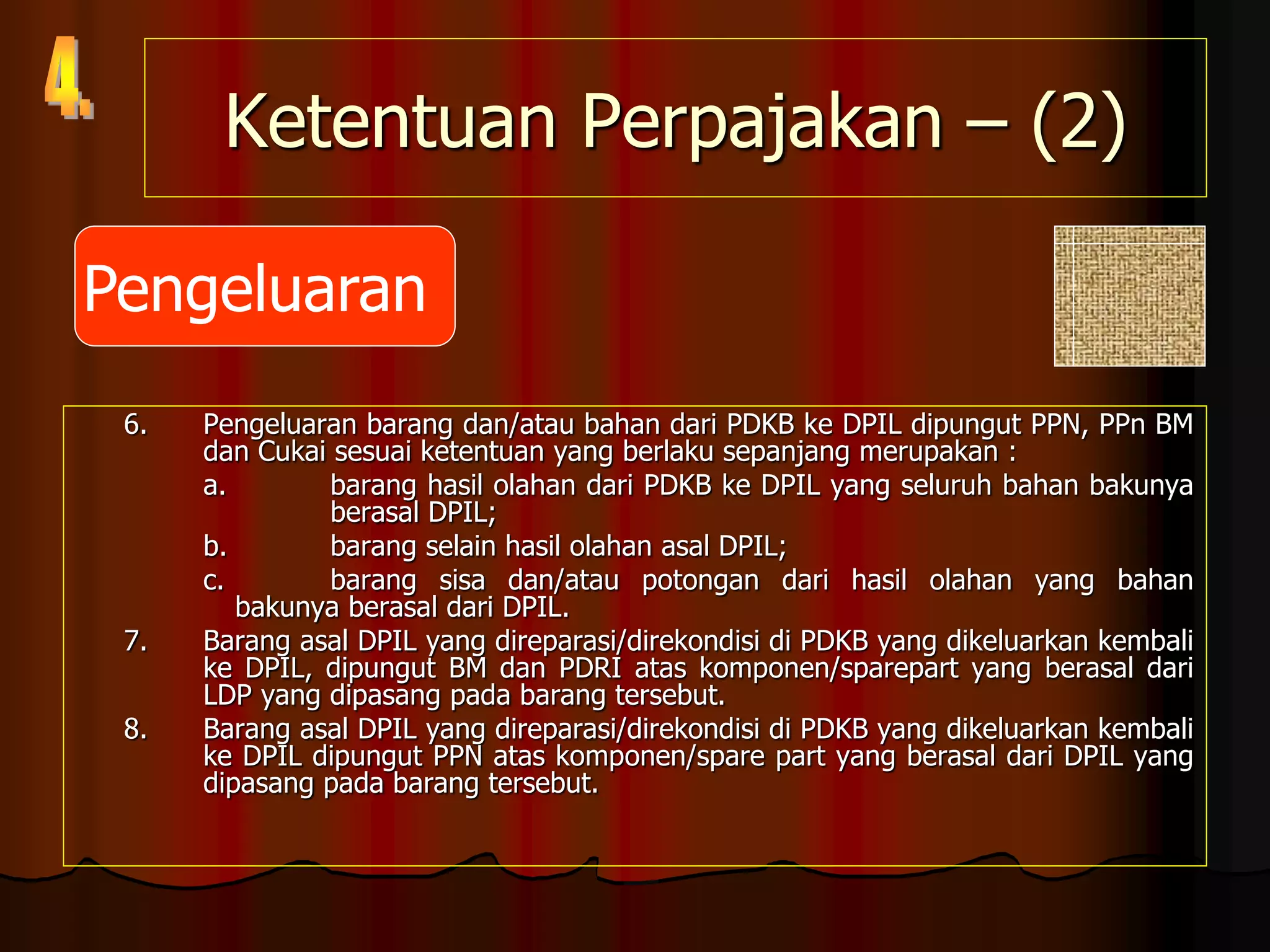 4.

Ketentuan Perpajakan – (2)

Pengeluaran

6. Pengeluaran barang dan/atau bahan dari PDKB ke DPIL dipungut PPN, PPn BM dan Cukai sesuai ketentuan yang berlaku sepanjang merupakan :

a. barang hasil olahan dari PDKB ke DPIL yang seluruh bahan bakunya berasal DPIL;

b. barang selain hasil olahan asal DPIL;

c. barang sisa dan/atau potongan dari hasil olahan yang bahan bakunya berasal dari DPIL.

7. Barang asal DPIL yang direparasi/direkondisi di PDKB yang dikeluarkan kembali ke DPIL, dipungut BM dan PDRI atas komponen/sparepart yang berasal dari LDP yang dipasang pada barang tersebut.

8. Barang asal DPIL yang direparasi/direkondisi di PDKB yang dikeluarkan kembali ke DPIL dipungut PPN atas komponen/spare part yang berasal dari DPIL yang dipasang pada barang tersebut.